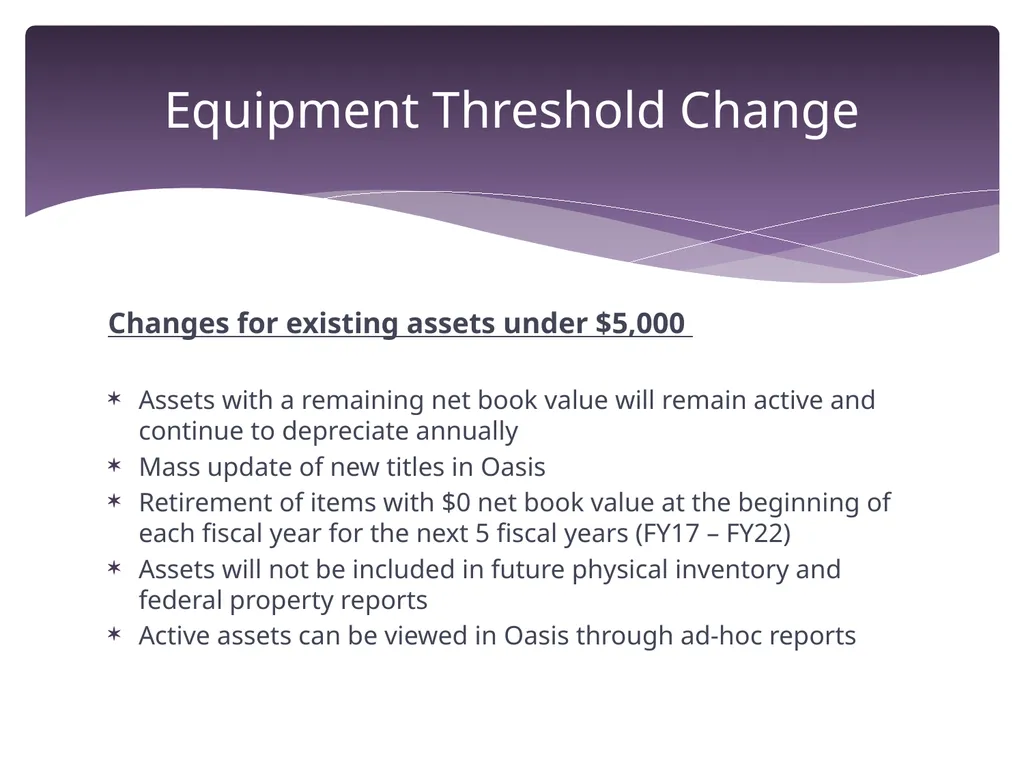 Equipment Threshold Change

Changes for existing assets under \$5,000

✶ Assets with a remaining net book value will remain active and continue to depreciate annually
✶ Mass update of new titles in Oasis
✶ Retirement of items with \$0 net book value at the beginning of each fiscal year for the next 5 fiscal years (FY17 – FY22)
✶ Assets will not be included in future physical inventory and federal property reports
✶ Active assets can be viewed in Oasis through ad-hoc reports